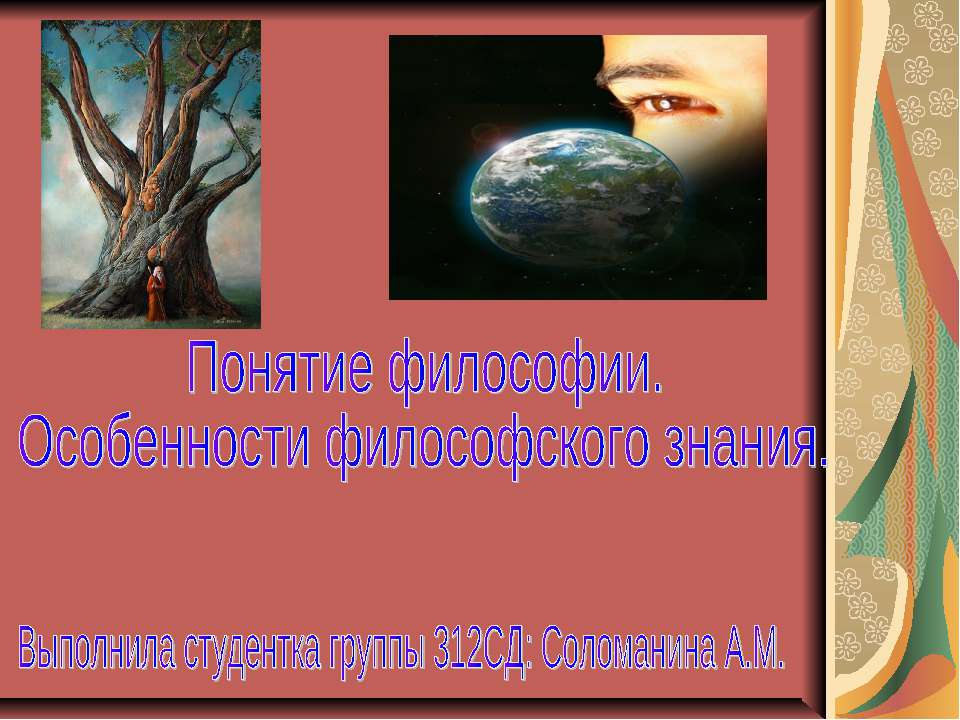 Понятие философии.
Особенности философского знания.

Выполнила студентка группы 312СД: Соломанина А.М.